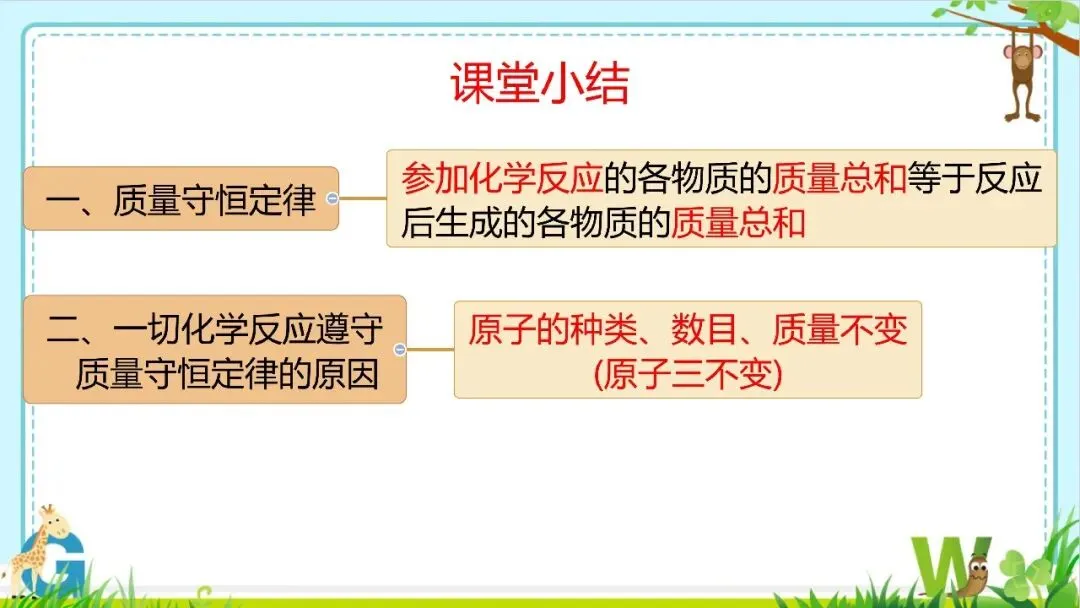 课堂小结

一、质量守恒定律

参加化学反应的各物质的质量总和等于反应后生成的各物质的质量总和

二、一切化学反应遵守质量守恒定律的原因

原子的种类、数目、质量不变
(原子三不变)

G

W